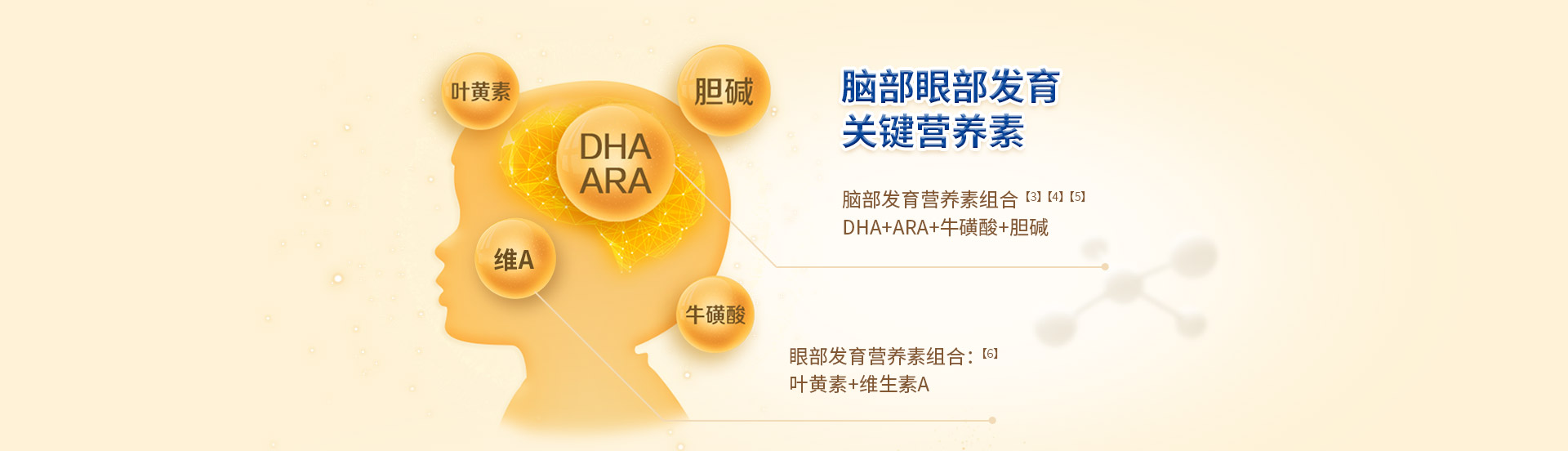 叶黄素

胆碱

DHA
ARA

维A

牛磺酸

脑部眼部发育
关键营养素

脑部发育营养素组合【3】【4】【5】
DHA+ARA+牛磺酸+胆碱

眼部发育营养素组合：【6】
叶黄素+维生素A